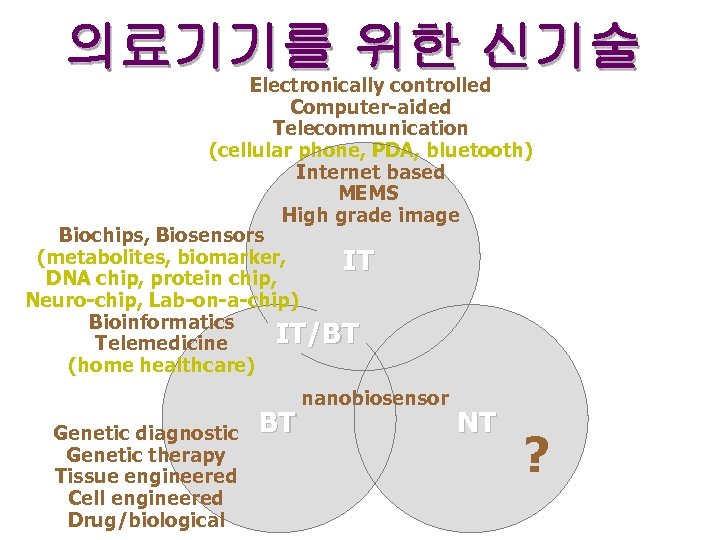 의료기기를 위한 신기술

Electronically controlled
Computer-aided
Telecommunication
(cellular phone, PDA, bluetooth)
Internet based
MEMS
High grade image

IT

Biochips, Biosensors
(metabolites, biomarker,
DNA chip, protein chip,
Neuro-chip, Lab-on-a-chip)
Bioinformatics
Telemedicine
(home healthcare)

IT/BT

nanobiosensor

BT

NT

?

Genetic diagnostic
Genetic therapy
Tissue engineered
Cell engineered
Drug/biological